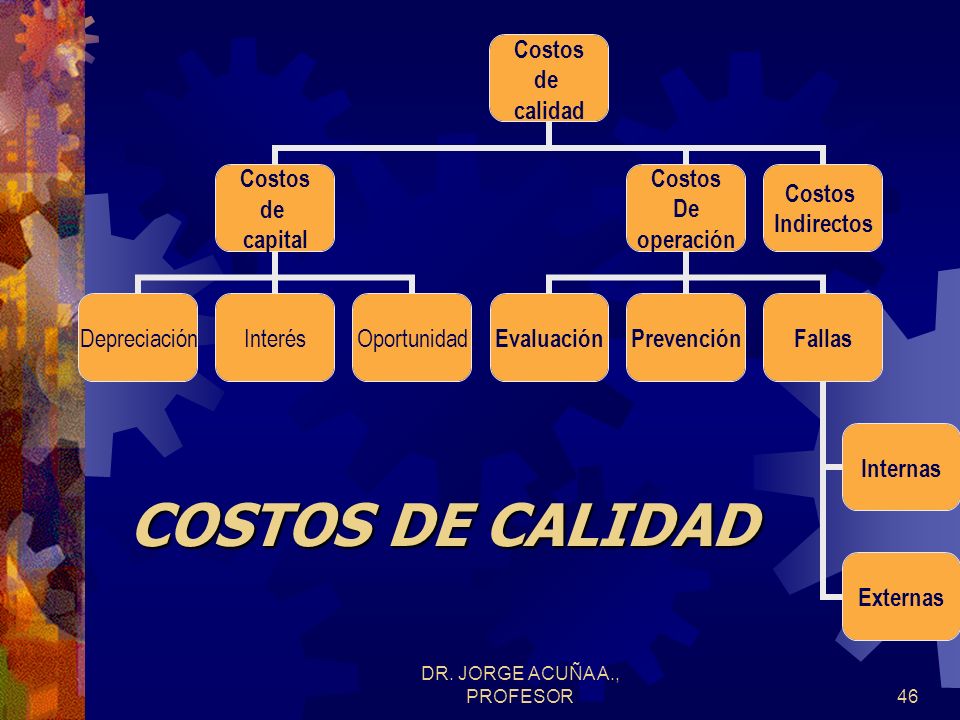 Costos de calidad

Costos de capital

Costos De operación

Costos Indirectos

Depreciación

Interés

Oportunidad

Evaluación

Prevención

Fallas

Internas

Externas

COSTOS DE CALIDAD

DR. JORGE ACUÑA A., PROFESOR

46